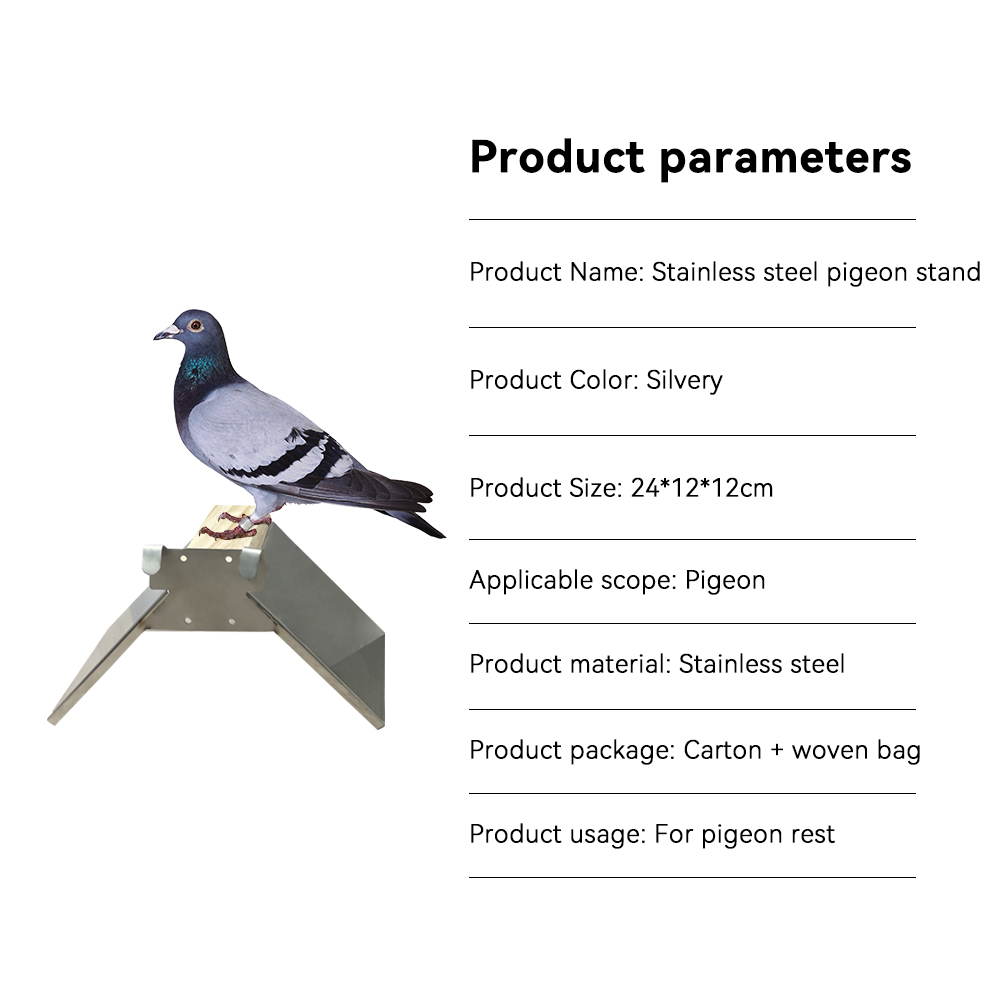 Product parameters

Product Name: Stainless steel pigeon stand

Product Color: Silvery

Product Size: 24*12*12cm

Applicable scope: Pigeon

Product material: Stainless steel

Product package: Carton + woven bag

Product usage: For pigeon rest